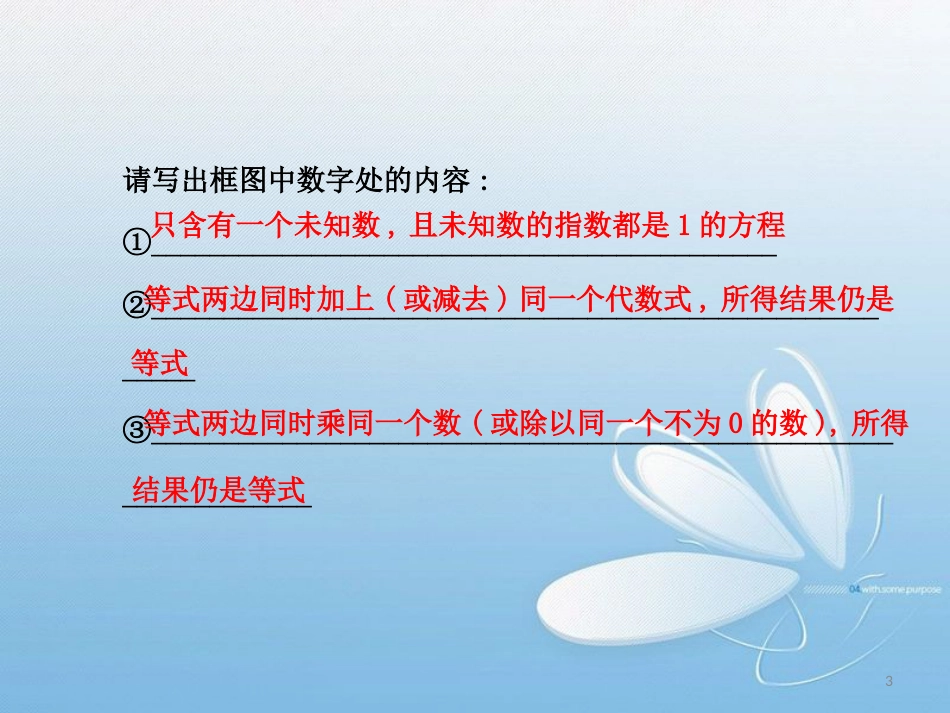 请写出框图中数字处的内容：

①只含有一个未知数，且未知数的指数都是 1 的方程

②等式两边同时加上（或减去）同一个代数式，所得结果仍是等式

③等式两边同时乘同一个数（或除以同一个不为 0 的数），所得结果仍是等式

04 with some purpose

3